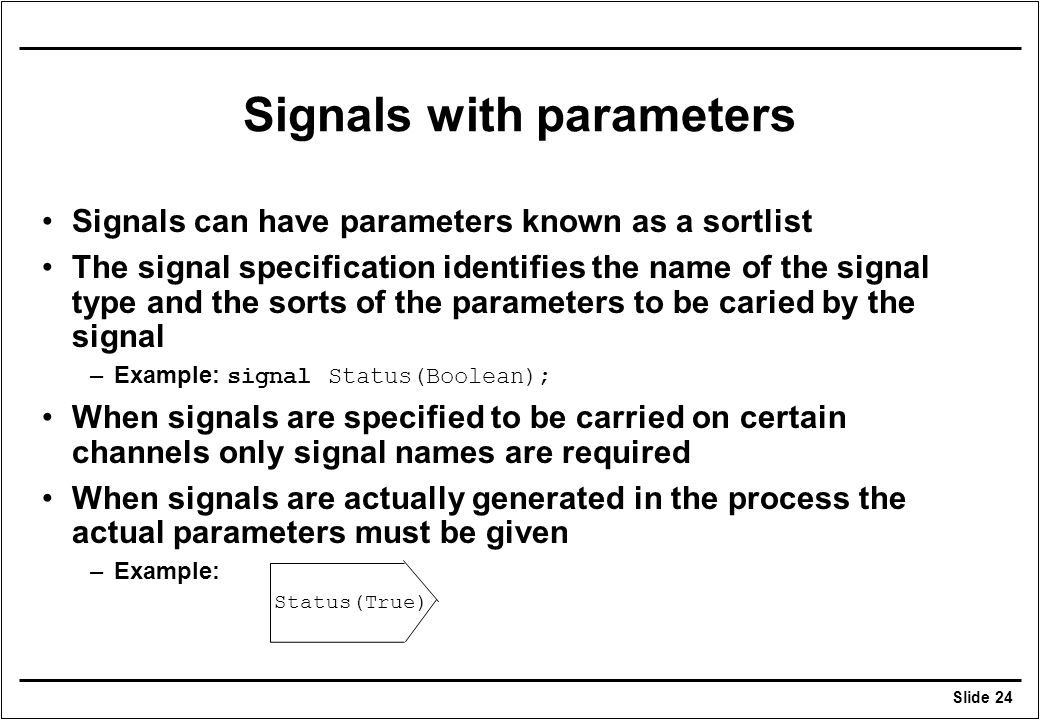 Signals with parameters

• Signals can have parameters known as a sortlist

• The signal specification identifies the name of the signal type and the sorts of the parameters to be caried by the signal

– Example: signal Status(Boolean);

• When signals are specified to be carried on certain channels only signal names are required

• When signals are actually generated in the process the actual parameters must be given

– Example:

Status(True)

Slide 24